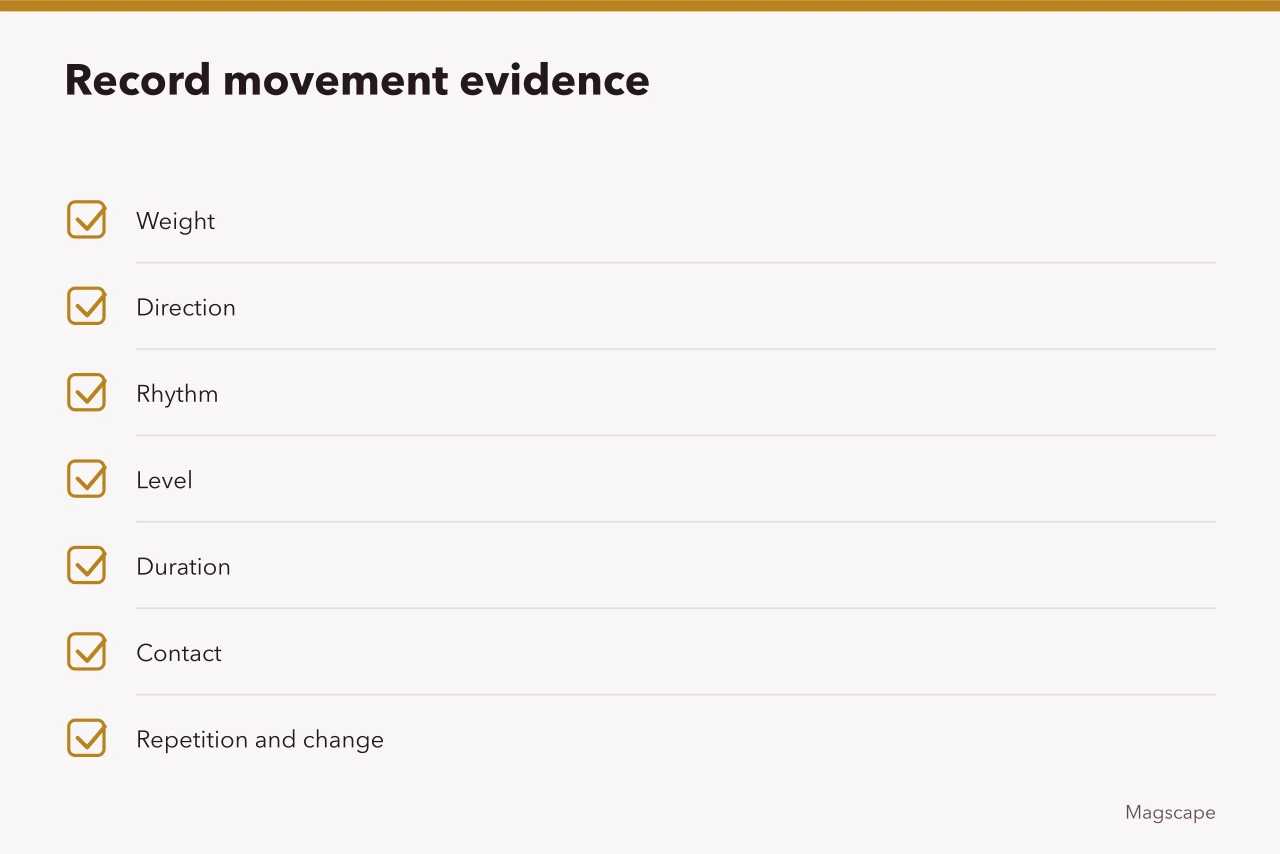 Record movement evidence

Weight

Direction

Rhythm

Level

Duration

Contact

Repetition and change

Magscape